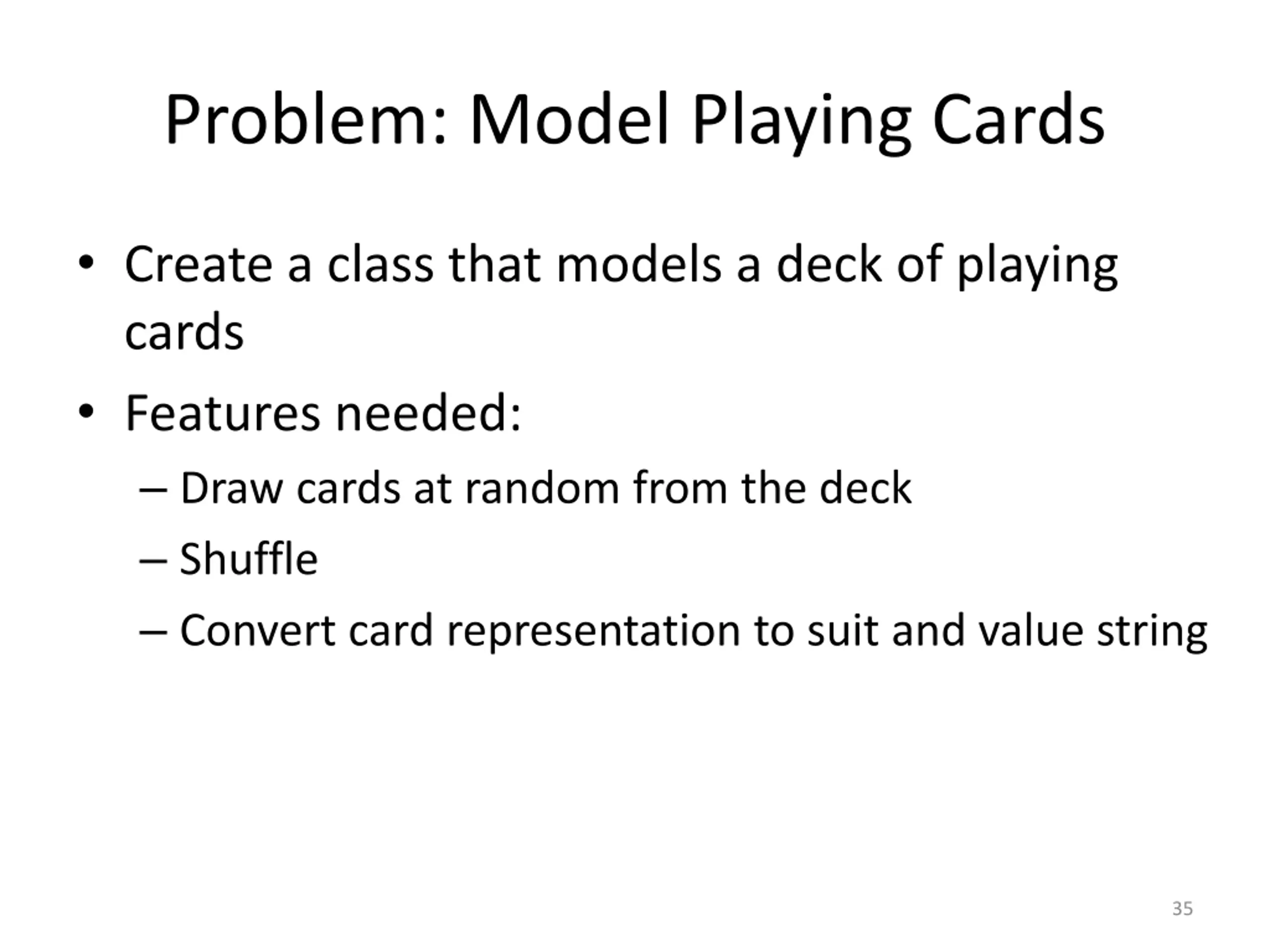 Problem: Model Playing Cards

• Create a class that models a deck of playing cards

• Features needed:
– Draw cards at random from the deck
– Shuffle
– Convert card representation to suit and value string

35